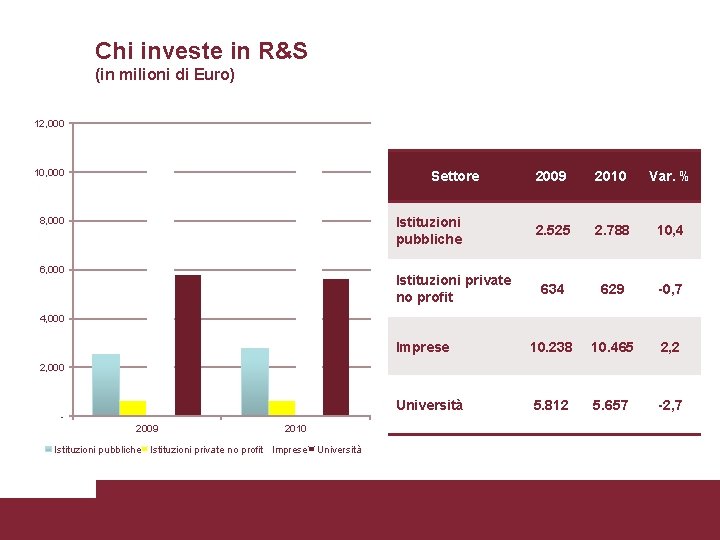 Chi investe in R&S
(in milioni di Euro)

12,000
10,000
8,000
6,000
4,000
2,000
-
2009
2010

Istituzioni pubbliche Istituzioni private no profit Imprese Università

| Settore | 2009 | 2010 | Var. % |
|---|---|---|---|
| Istituzioni pubbliche | 2.525 | 2.788 | 10,4 |
| Istituzioni private no profit | 634 | 629 | -0,7 |
| Imprese | 10.238 | 10.465 | 2,2 |
| Università | 5.812 | 5.657 | -2,7 |